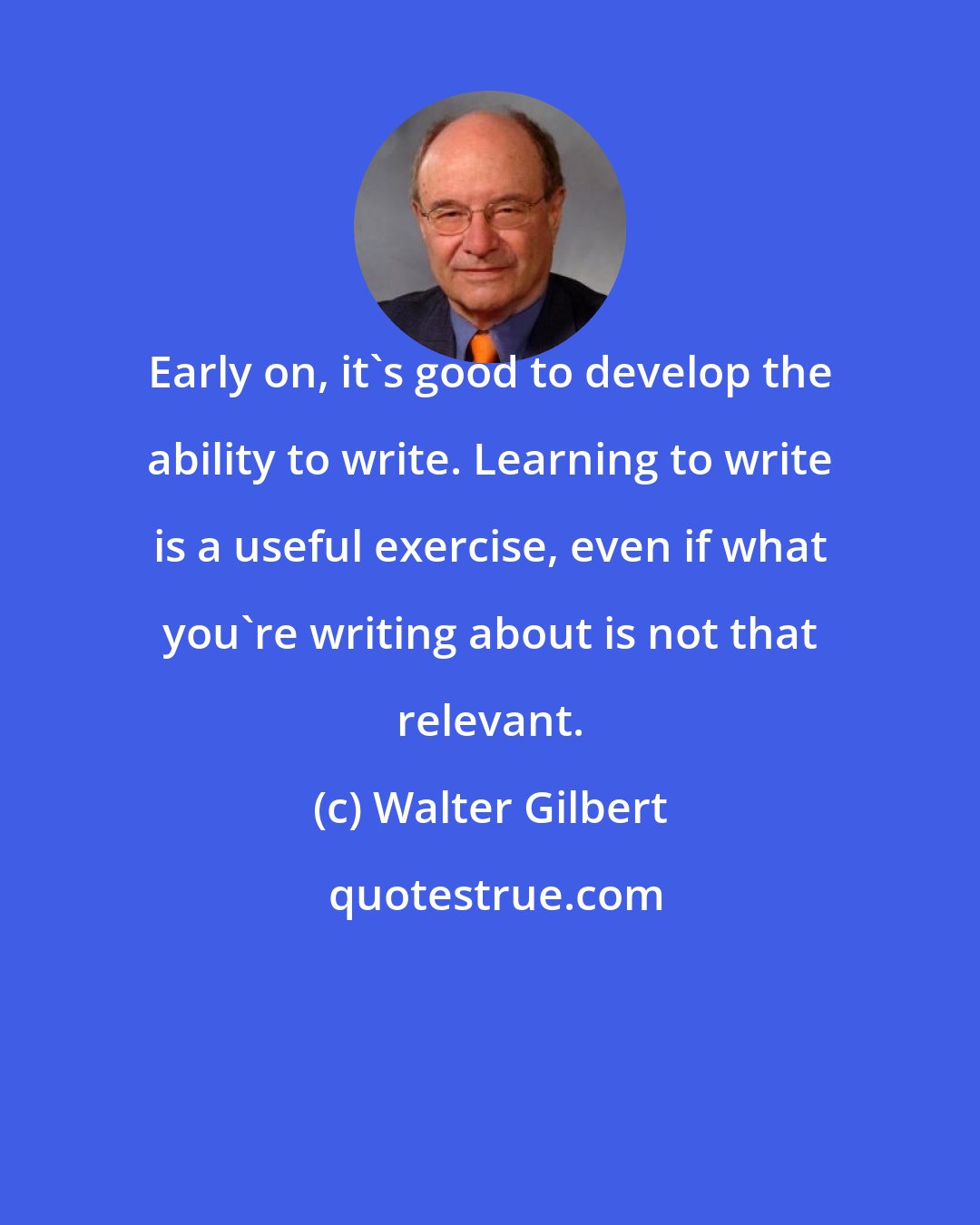 Early on, it`s good to develop the ability to write. Learning to write is a useful exercise, even if what you`re writing about is not that relevant.

(c) Walter Gilbert

quotestrue.com